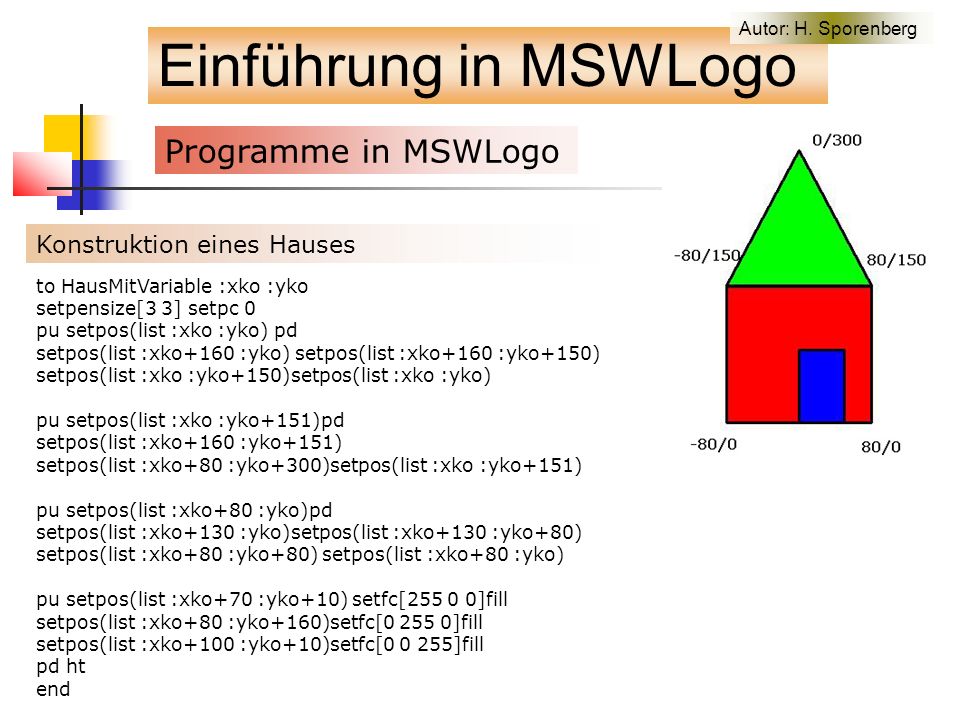 Autor: H. Sporenberg

Einführung in MSWLogo

Programme in MSWLogo

Konstruktion eines Hauses

to HausMitVariable :xko :yko
setpensize[3 3] setpc 0
pu setpos(list :xko :yko) pd
setpos(list :xko+160 :yko) setpos(list :xko+160 :yko+150)
setpos(list :xko :yko+150)setpos(list :xko :yko)

pu setpos(list :xko :yko+151)pd
setpos(list :xko+160 :yko+151)
setpos(list :xko+80 :yko+300)setpos(list :xko :yko+151)

pu setpos(list :xko+80 :yko)pd
setpos(list :xko+130 :yko)setpos(list :xko+130 :yko+80)
setpos(list :xko+80 :yko+80) setpos(list :xko+80 :yko)

pu setpos(list :xko+70 :yko+10) setfc[255 0 0]fill
setpos(list :xko+80 :yko+160)setfc[0 255 0]fill
setpos(list :xko+100 :yko+10)setfc[0 0 255]fill
pd ht
end

0/300

-80/150

80/150

-80/0

80/0